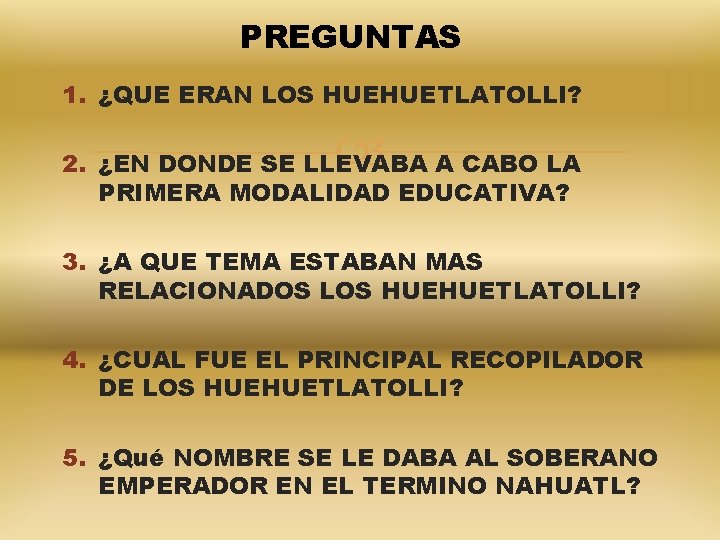 PREGUNTAS

1. ¿QUE ERAN LOS HUEHUETLATOLLI?

2. ¿EN DONDE SE LLEVABA A CABO LA PRIMERA MODALIDAD EDUCATIVA?

3. ¿A QUE TEMA ESTABAN MAS RELACIONADOS LOS HUEHUETLATOLLI?

4. ¿CUAL FUE EL PRINCIPAL RECOPILADOR DE LOS HUEHUETLATOLLI?

5. ¿Qué NOMBRE SE LE DABA AL SOBERANO EMPERADOR EN EL TERMINO NAHUATL?